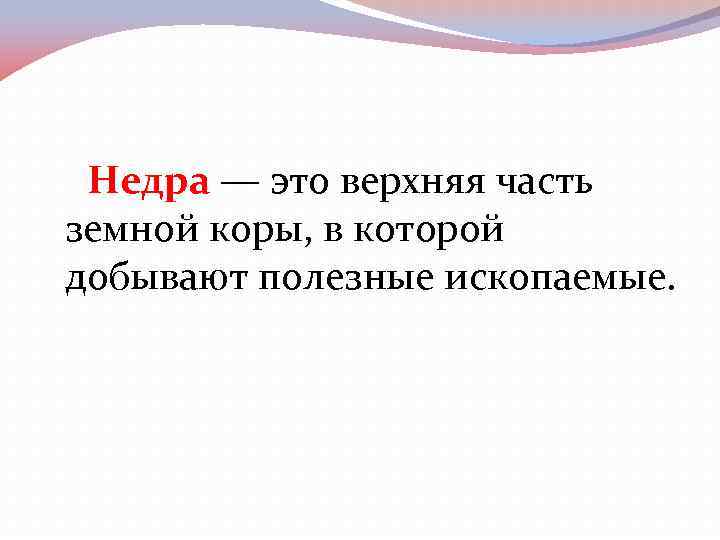 Недра — это верхняя часть земной коры, в которой добывают полезные ископаемые.